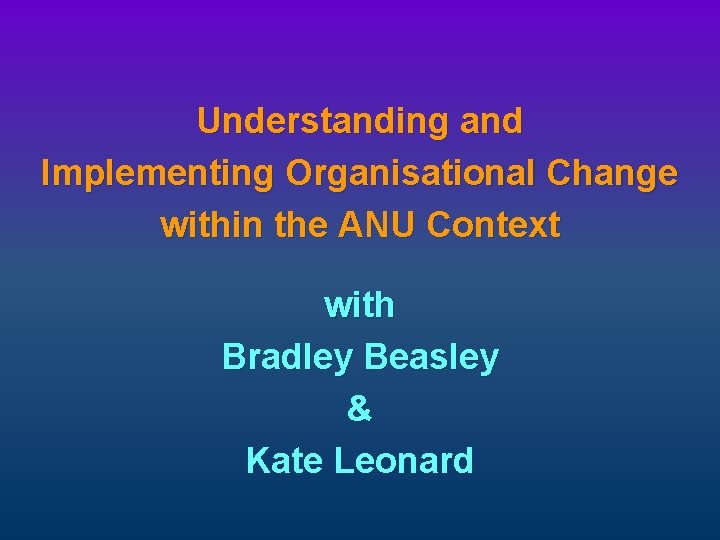 Understanding and Implementing Organisational Change within the ANU Context

with
Bradley Beasley
&
Kate Leonard